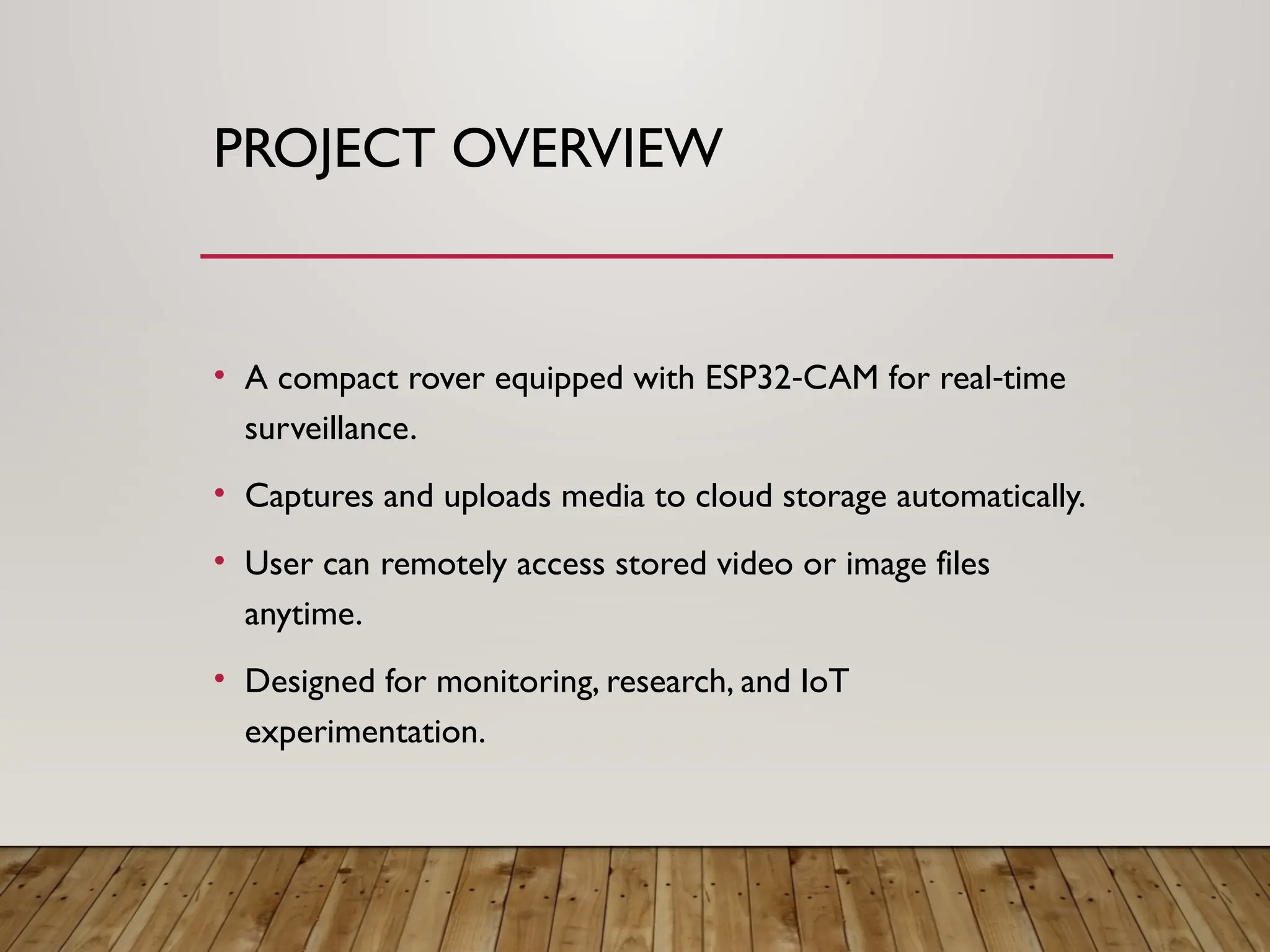 PROJECT OVERVIEW

• A compact rover equipped with ESP32-CAM for real-time surveillance.

• Captures and uploads media to cloud storage automatically.

• User can remotely access stored video or image files anytime.

• Designed for monitoring, research, and IoT experimentation.